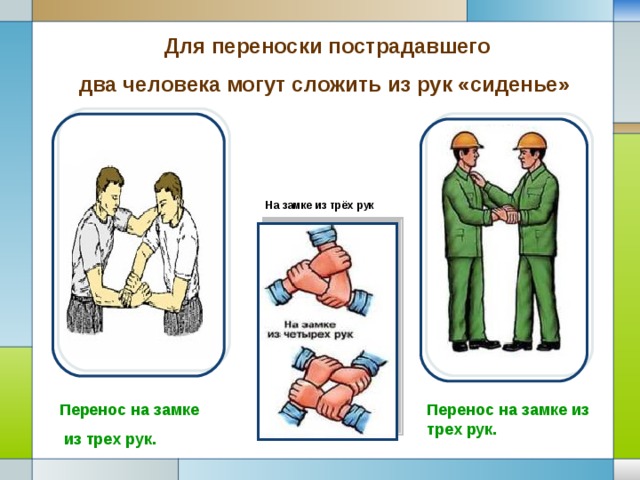 Для переноски пострадавшего
два человека могут сложить из рук «сиденье»

На замке из трёх рук

На замке из четырех рук

Перенос на замке из трех рук.

Перенос на замке из трех рук.